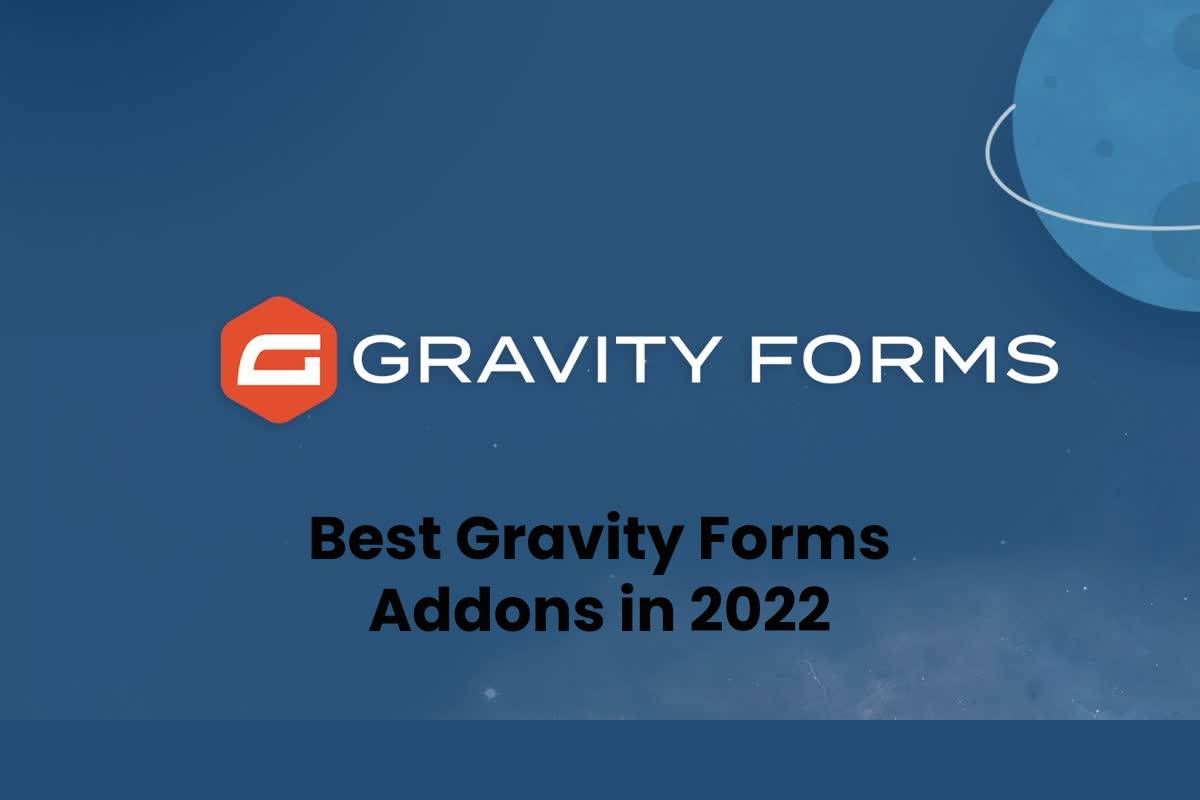 GRAVITY FORMS

Best Gravity Forms Addons in 2022